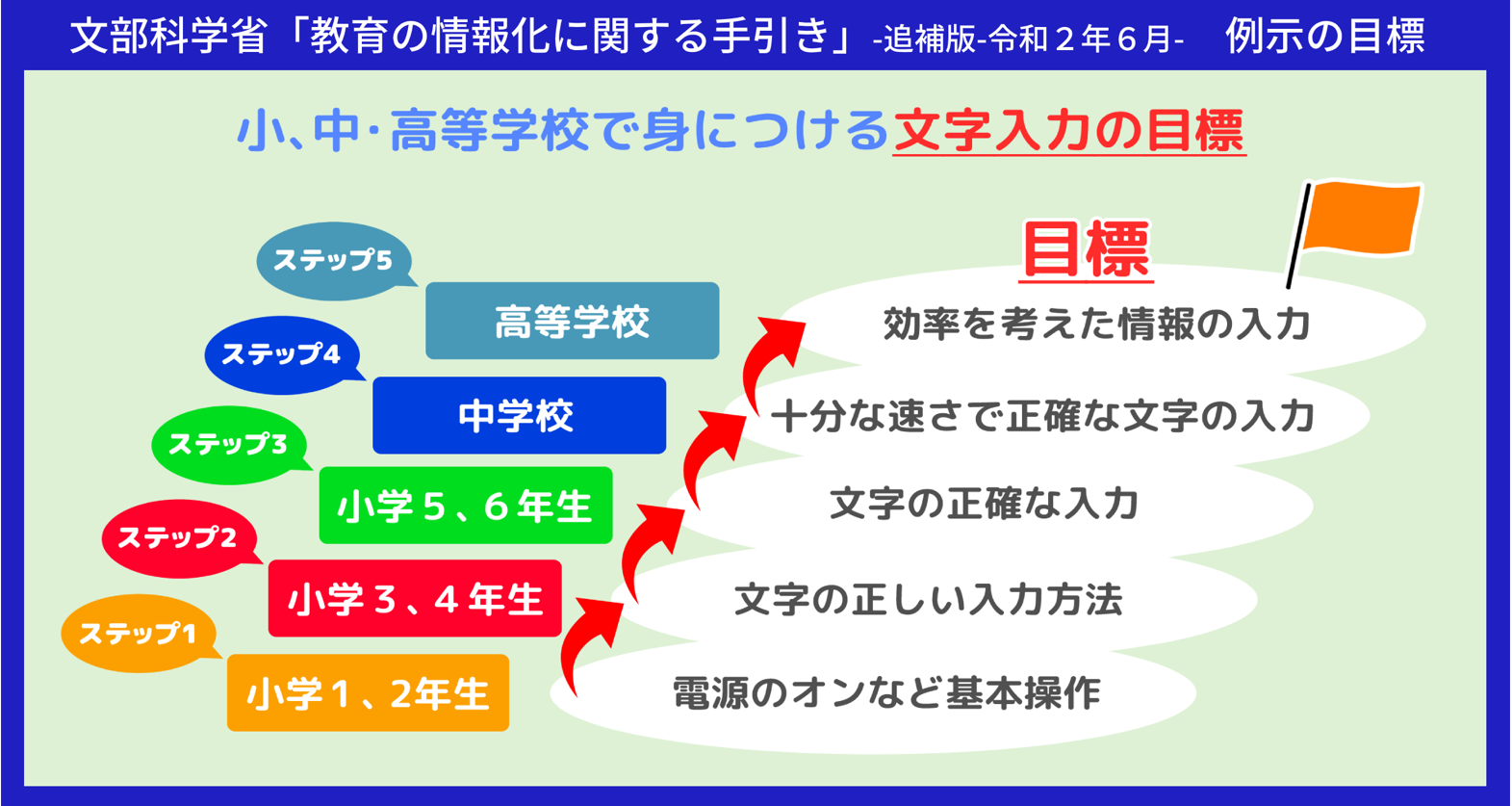 文部科学省「教育の情報化に関する手引き」-追補版-令和２年６月-　例示の目標

小、中･高等学校で身につける文字入力の目標

目標

ステップ5
高等学校
効率を考えた情報の入力

ステップ4
中学校
十分な速さで正確な文字の入力

ステップ3
小学５、６年生
文字の正確な入力

ステップ2
小学３、４年生
文字の正しい入力方法

ステップ1
小学１、2年生
電源のオンなど基本操作